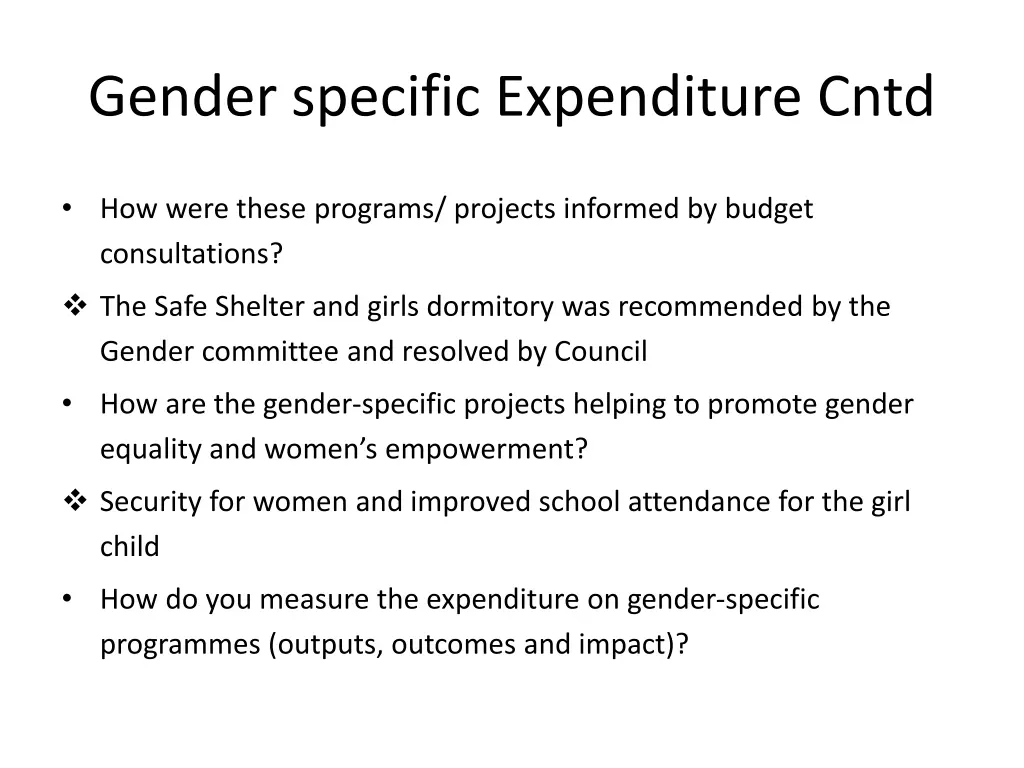 Gender specific Expenditure Cntd

• How were these programs/ projects informed by budget consultations?

❖ The Safe Shelter and girls dormitory was recommended by the Gender committee and resolved by Council

• How are the gender-specific projects helping to promote gender equality and women's empowerment?

❖ Security for women and improved school attendance for the girl child

• How do you measure the expenditure on gender-specific programmes (outputs, outcomes and impact)?